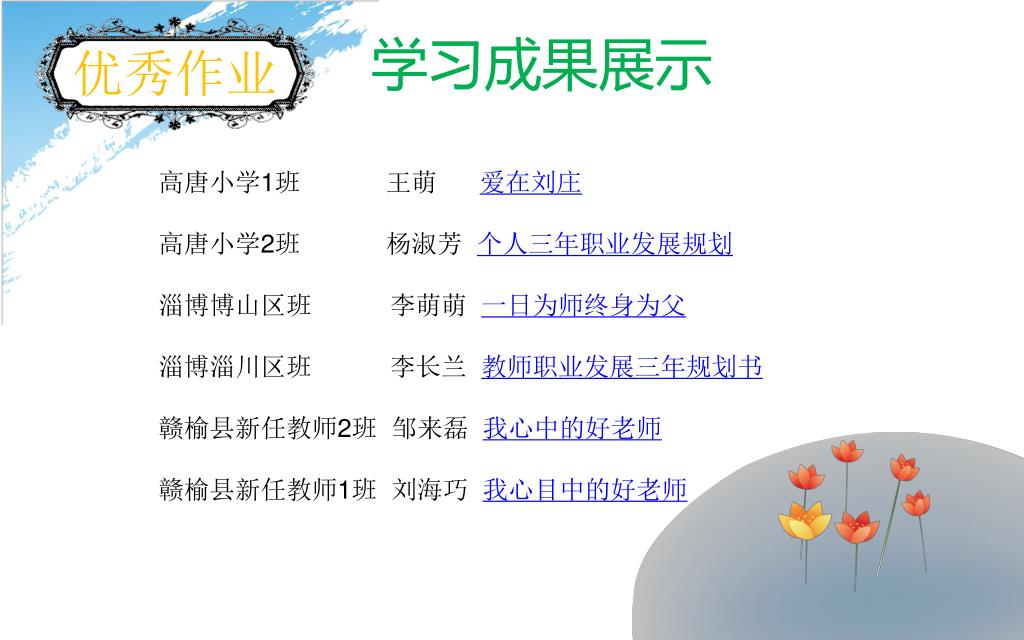 优秀作业

学习成果展示

高唐小学1班 王萌 爱在刘庄

高唐小学2班 杨淑芳 个人三年职业发展规划

淄博博山区班 李萌萌 一日为师终身为父

淄博淄川区班 李长兰 教师职业发展三年规划书

赣榆县新任教师2班 邹来磊 我心中的好老师

赣榆县新任教师1班 刘海巧 我心目中的好老师